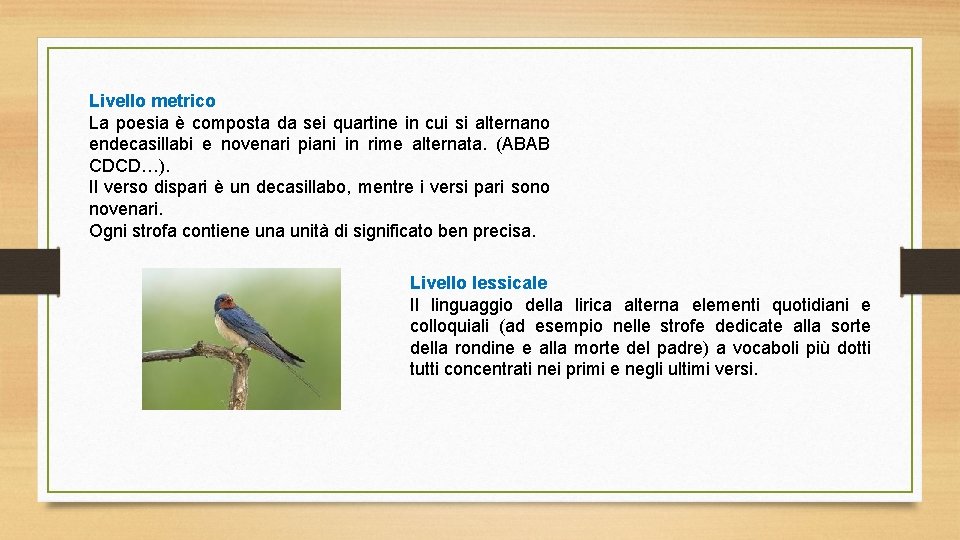 Livello metrico
La poesia è composta da sei quartine in cui si alternano endecasillabi e novenari piani in rime alternata. (ABAB CDCD…).
Il verso dispari è un decasillabo, mentre i versi pari sono novenari.
Ogni strofa contiene una unità di significato ben precisa.

Livello lessicale
Il linguaggio della lirica alterna elementi quotidiani e colloquiali (ad esempio nelle strofe dedicate alla sorte della rondine e alla morte del padre) a vocaboli più dotti tutti concentrati nei primi e negli ultimi versi.